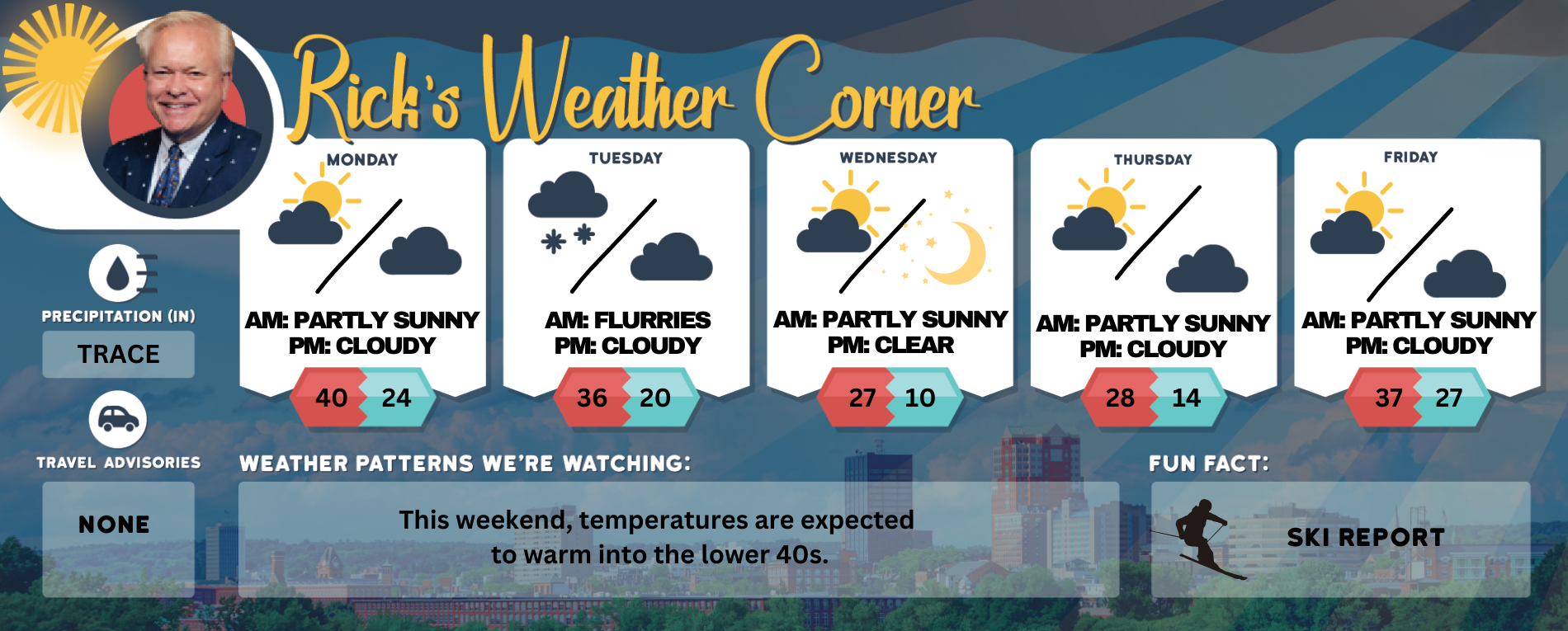 Rick's Weather Corner

PRECIPITATION (IN)
TRACE

TRAVEL ADVISORIES
NONE

MONDAY
AM: PARTLY SUNNY
PM: CLOUDY
40 24

TUESDAY
AM: FLURRIES
PM: CLOUDY
36 20

WEDNESDAY
AM: PARTLY SUNNY
PM: CLEAR
27 10

THURSDAY
AM: PARTLY SUNNY
PM: CLOUDY
28 14

FRIDAY
AM: PARTLY SUNNY
PM: CLOUDY
37 27

WEATHER PATTERNS WE'RE WATCHING:
This weekend, temperatures are expected to warm into the lower 40s.

FUN FACT:
SKI REPORT